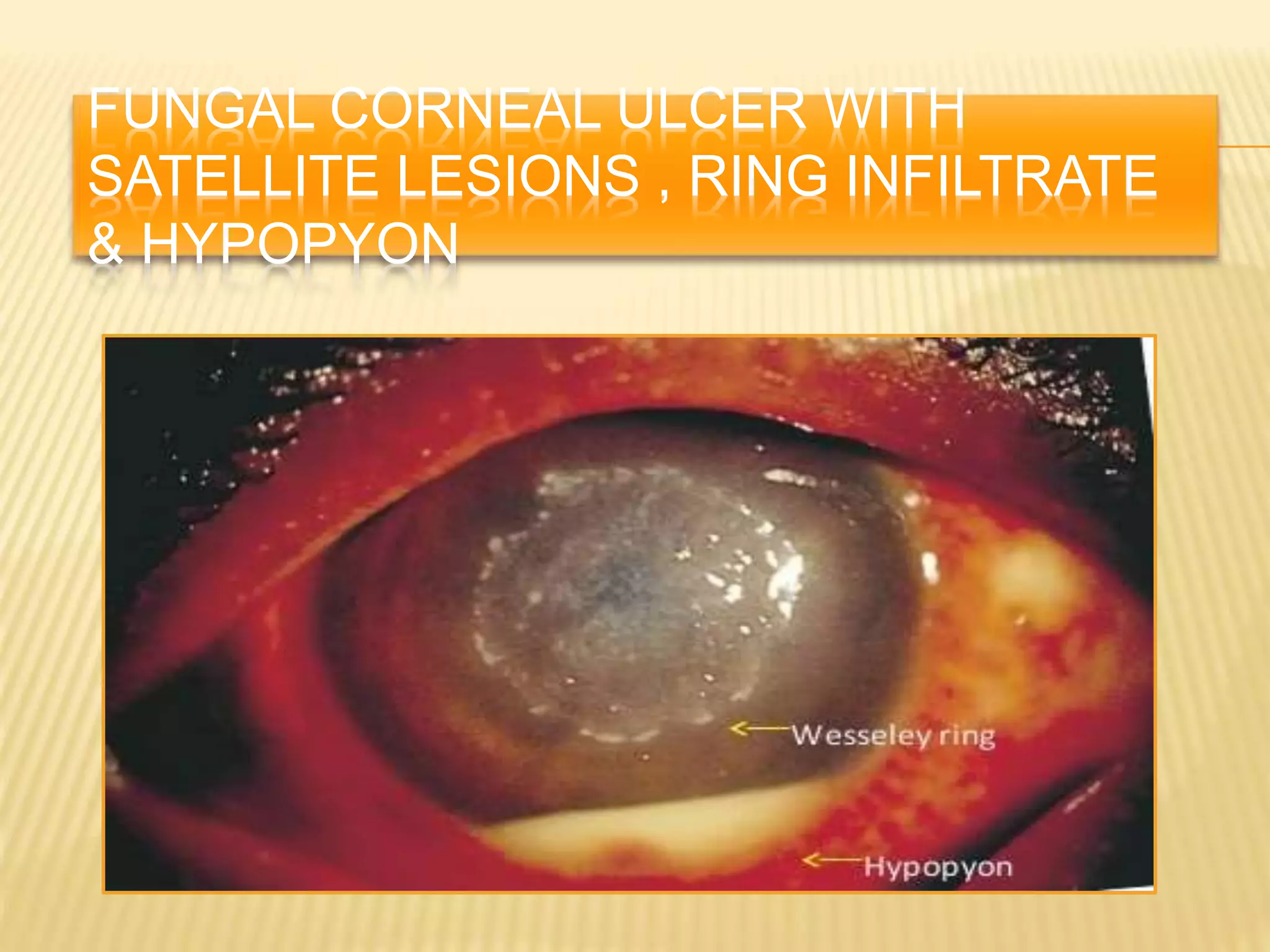 FUNGAL CORNEAL ULCER WITH SATELLITE LESIONS , RING INFILTRATE & HYPOPYON

Wesseley ring

Hypopyon